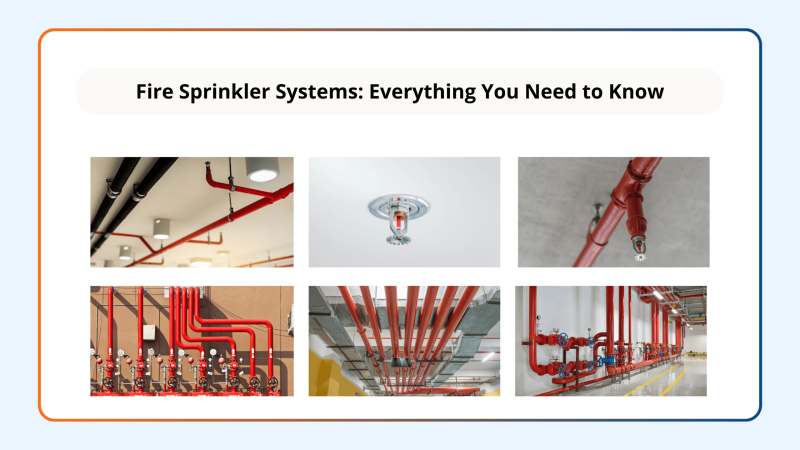 Fire Sprinkler Systems: Everything You Need to Know